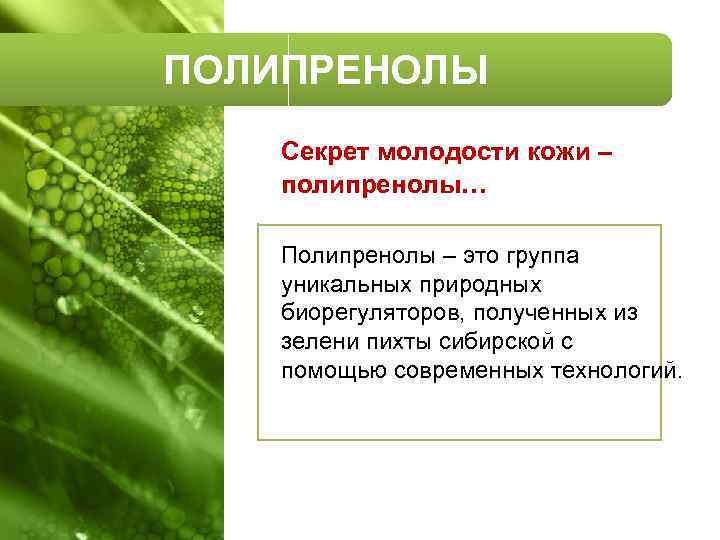 ПОЛИПРЕНОЛЫ

Секрет молодости кожи – полипренолы…

Полипренолы – это группа уникальных природных биорегуляторов, полученных из зелени пихты сибирской с помощью современных технологий.